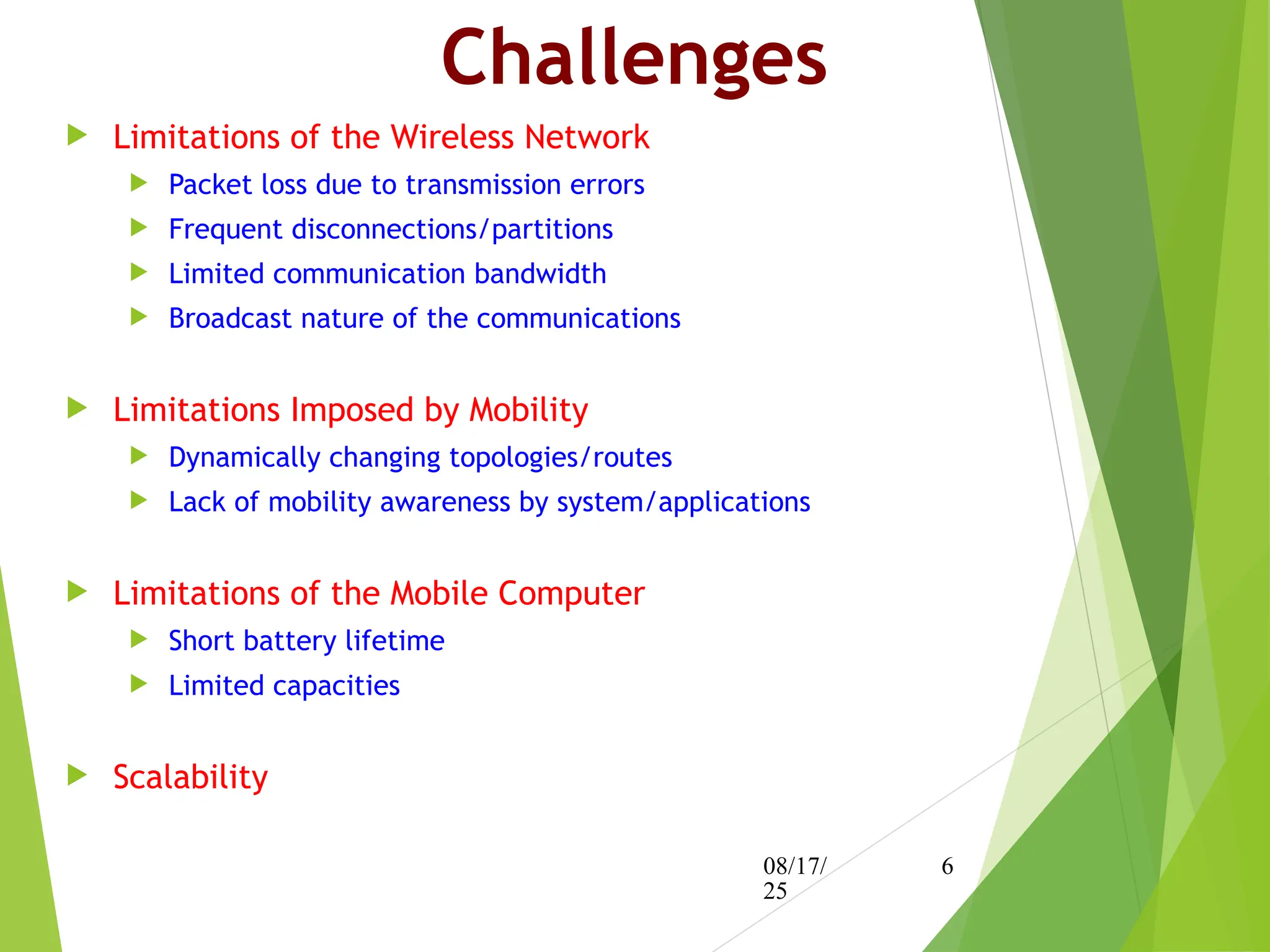 Challenges

Limitations of the Wireless Network

Packet loss due to transmission errors

Frequent disconnections/partitions

Limited communication bandwidth

Broadcast nature of the communications

Limitations Imposed by Mobility

Dynamically changing topologies/routes

Lack of mobility awareness by system/applications

Limitations of the Mobile Computer

Short battery lifetime

Limited capacities

Scalability

08/17/25

6